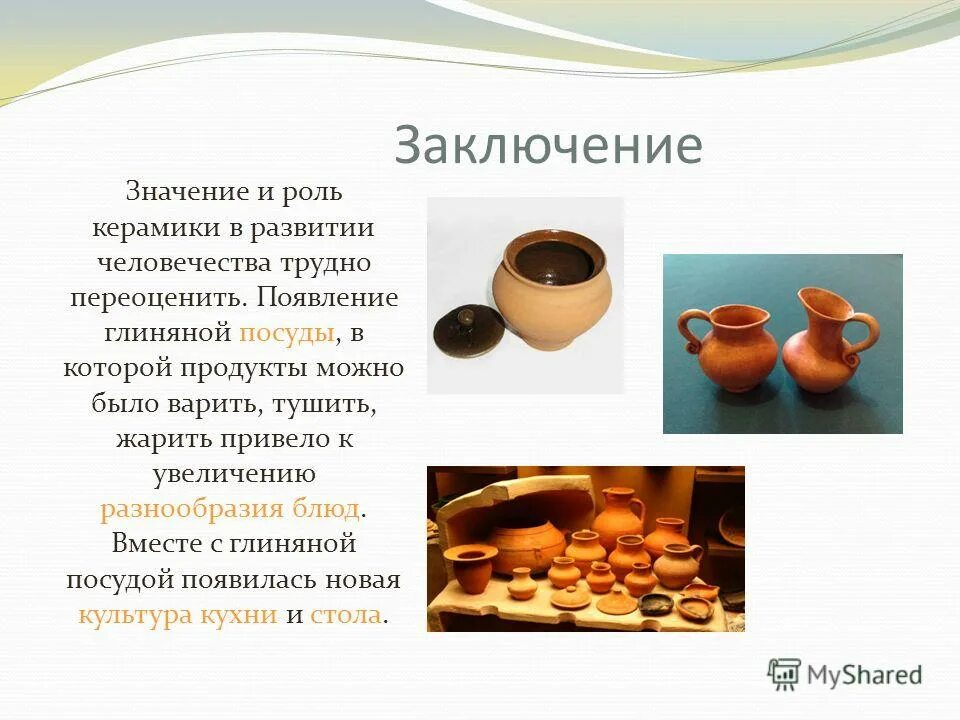 Заключение

Значение и роль керамики в развитии человечества трудно переоценить. Появление глиняной посуды, в которой продукты можно было варить, тушить, жарить привело к увеличению разнообразия блюд. Вместе с глиняной посудой появилась новая культура кухни и стола.

MyShared